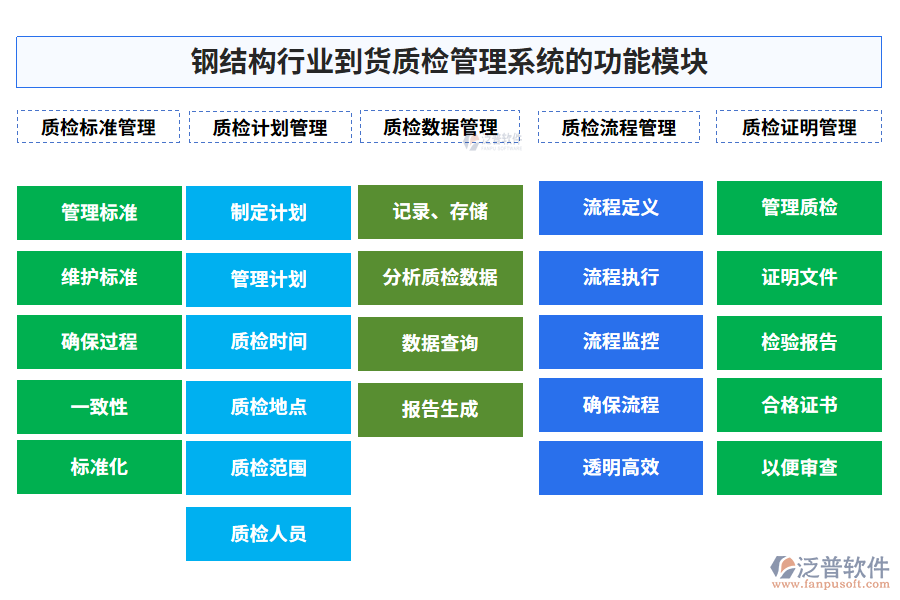 钢结构行业到货质检管理系统的功能模块

质检标准管理

管理标准

维护标准

确保过程

一致性

标准化

质检计划管理

制定计划

管理计划

质检时间

质检地点

质检范围

质检人员

质检数据管理

记录、存储

分析质检数据

数据查询

报告生成

质检流程管理

流程定义

流程执行

流程监控

确保流程

透明高效

质检证明管理

管理质检

证明文件

检验报告

合格证书

以便审查

泛普软件
www.fanpusoft.com